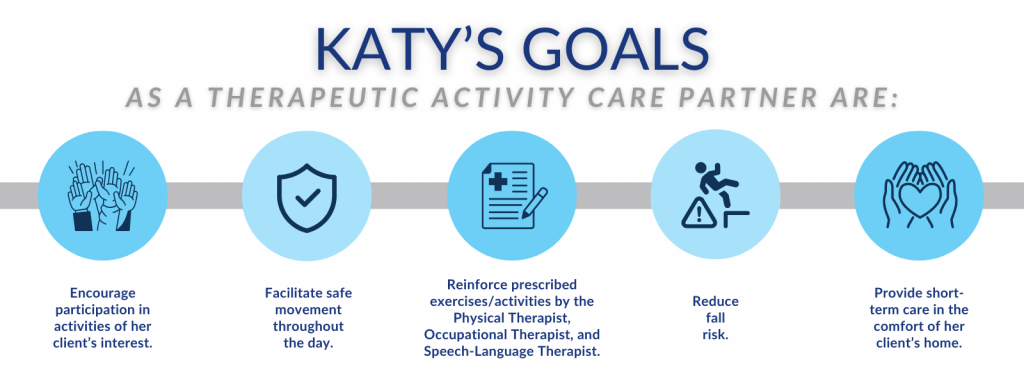 KATY'S GOALS

AS A THERAPEUTIC ACTIVITY CARE PARTNER ARE:

Encourage participation in activities of her client's interest.

Facilitate safe movement throughout the day.

Reinforce prescribed exercises/activities by the Physical Therapist, Occupational Therapist, and Speech-Language Therapist.

Reduce fall risk.

Provide short-term care in the comfort of her client's home.